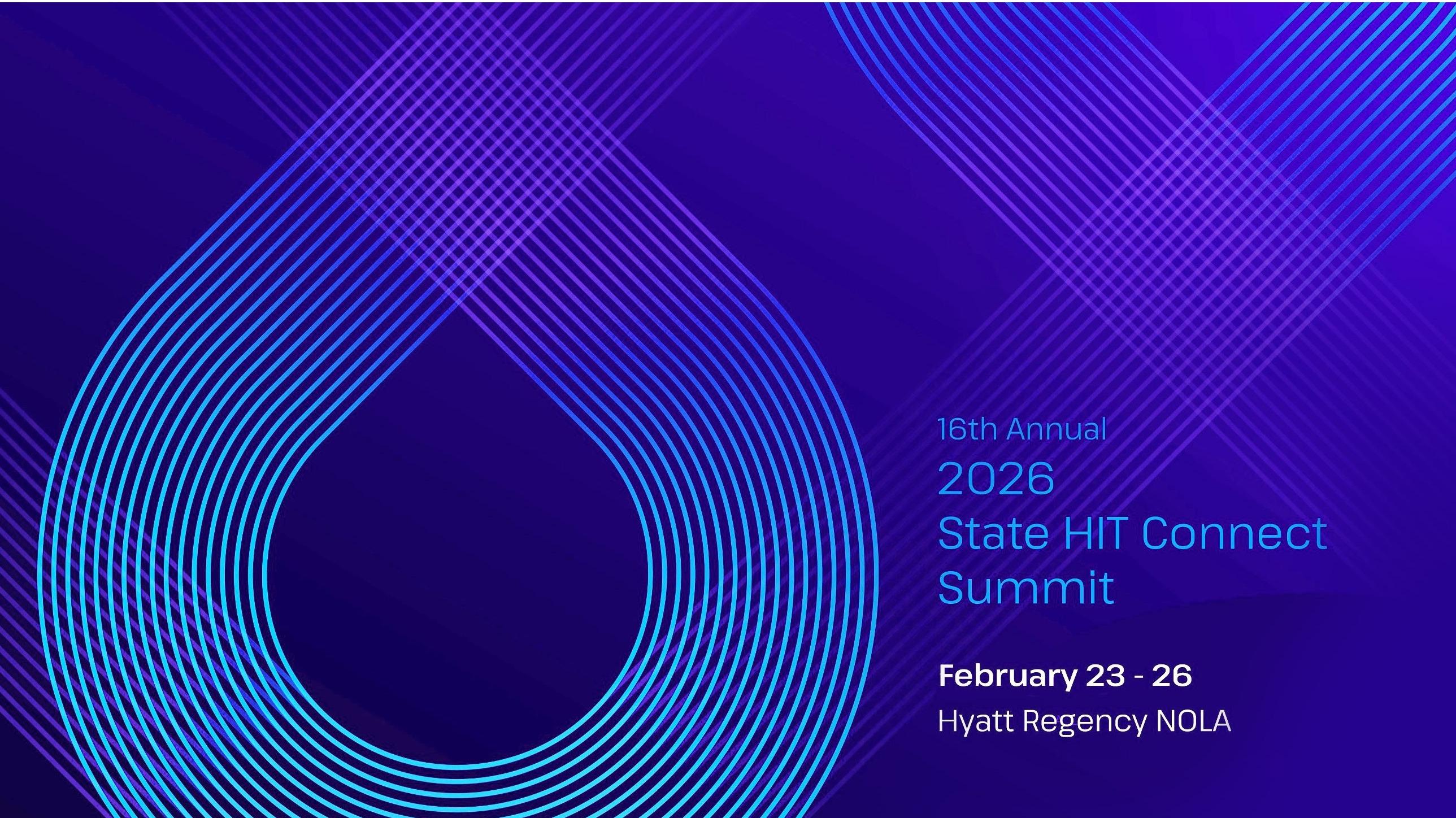 16th Annual
2026
State HIT Connect Summit

February 23 - 26
Hyatt Regency NOLA